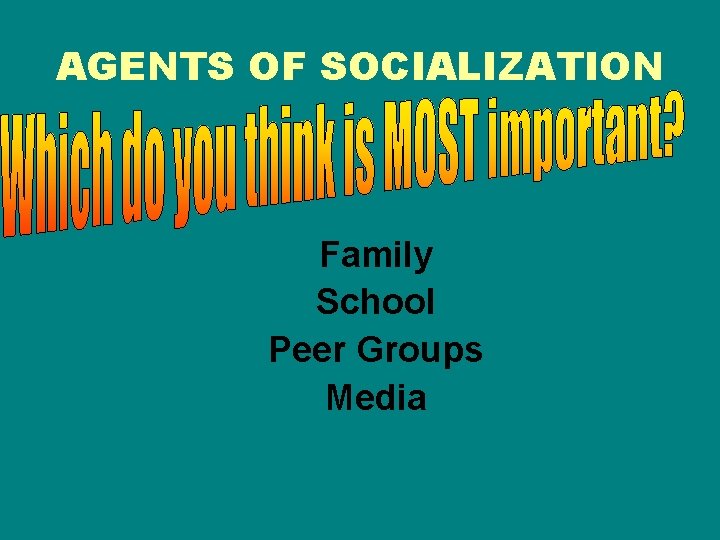 AGENTS OF SOCIALIZATION

Which do you think is MOST important?

Family
School
Peer Groups
Media